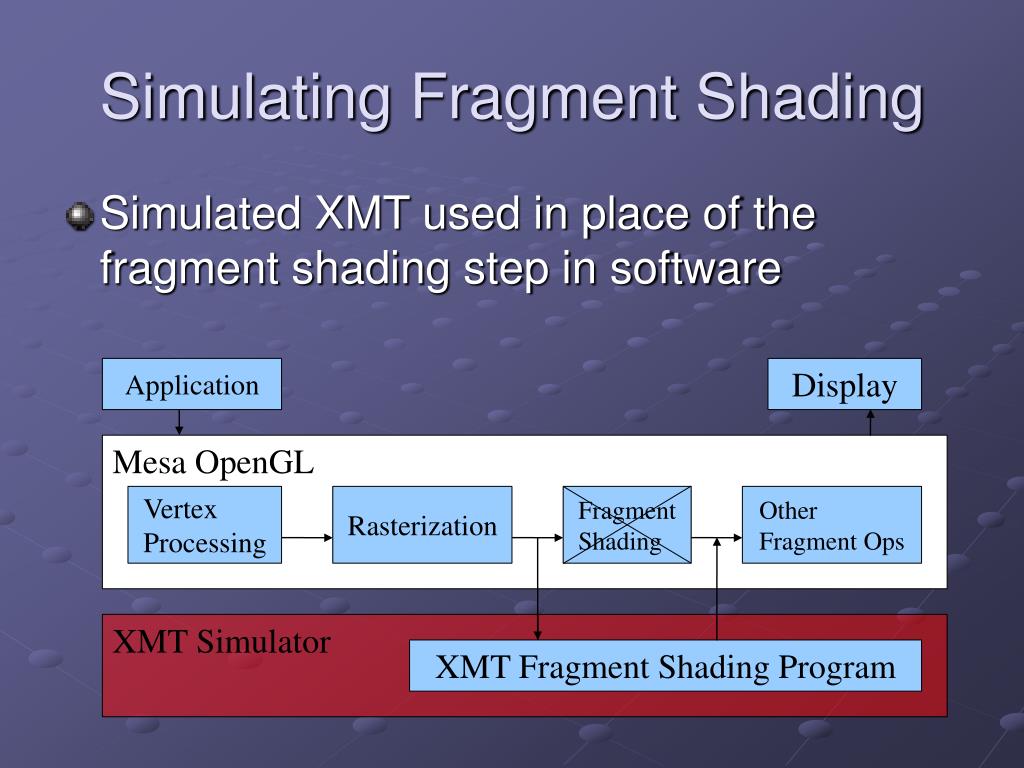 Simulating Fragment Shading

Simulated XMT used in place of the fragment shading step in software

Application

Display

Mesa OpenGL

Vertex Processing

Rasterization

Fragment Shading

Other Fragment Ops

XMT Simulator

XMT Fragment Shading Program